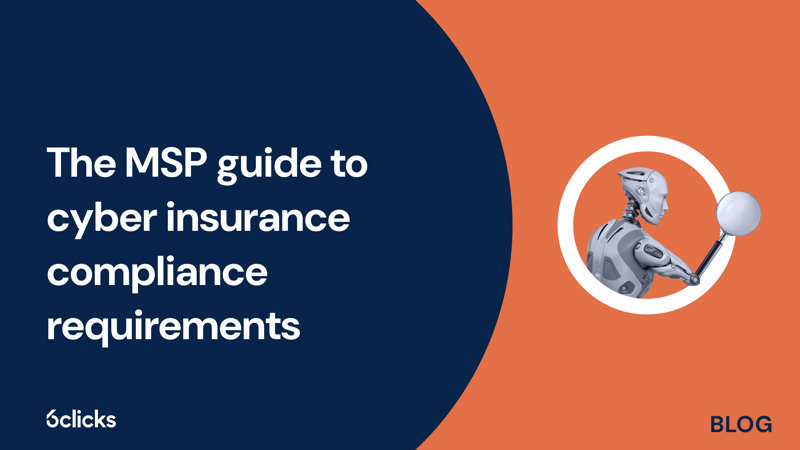 The MSP guide to cyber insurance compliance requirements

6clicks

BLOG